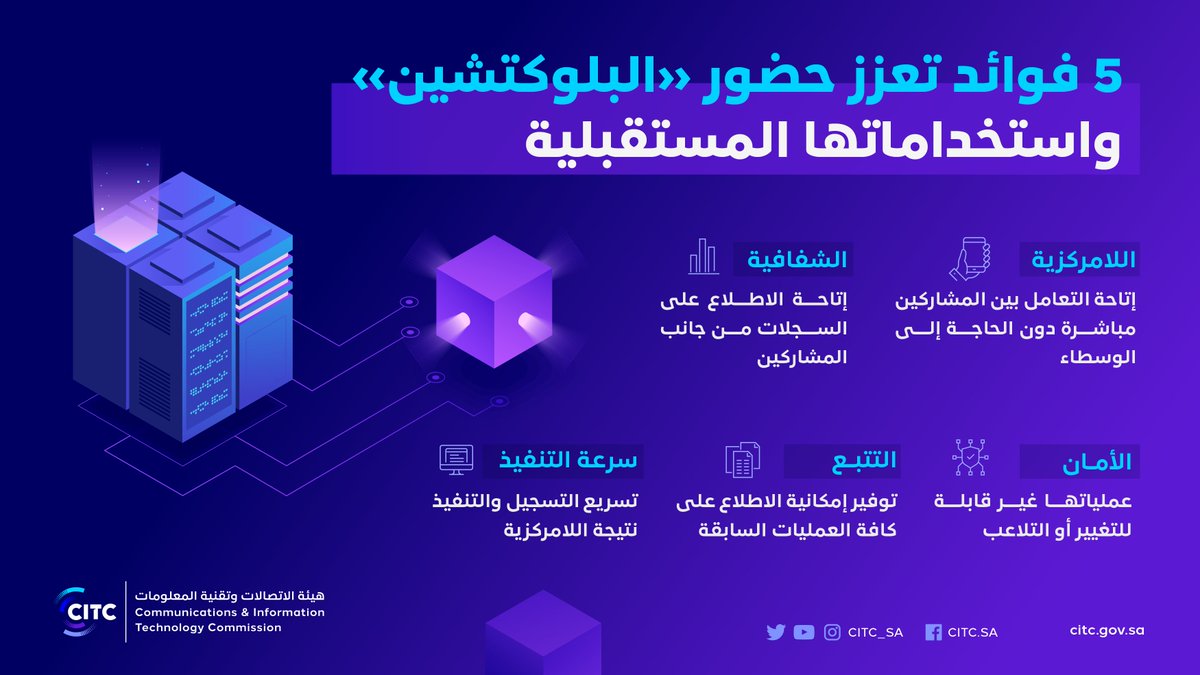 5 فوائد تعزز حضور «البلوكتشين» واستخداماتها المستقبلية

اللامركزية
إتاحة التعامل بين المشاركين مباشرة دون الحاجة إلى الوسطاء

الشفافية
إتاحة الاطلاع على السجلات من جانب المشاركين

الأمان
عملياتها غير قابلة للتغيير أو التلاعب

التتبع
توفير إمكانية الاطلاع على كافة العمليات السابقة

سرعة التنفيذ
تسريع التسجيل والتنفيذ نتيجة اللامركزية

CITC
هيئة الاتصالات وتقنية المعلومات
Communications & Information Technology Commission

CITC_SA CITC.SA citc.gov.sa